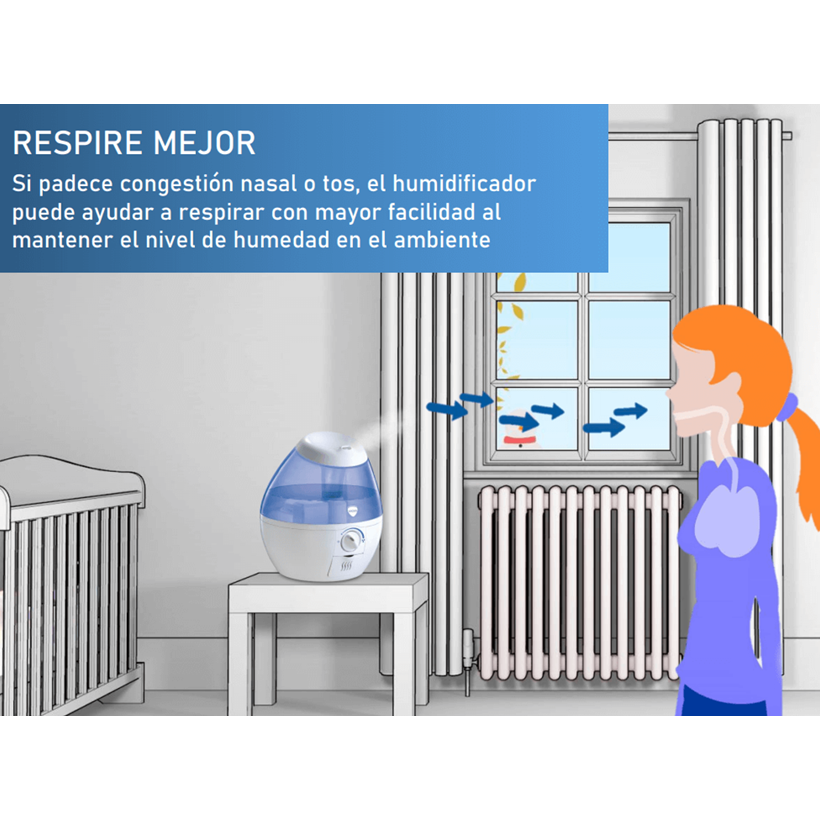 RESPIRE MEJOR

Si padece congestión nasal o tos, el humidificador puede ayudar a respirar con mayor facilidad al mantener el nivel de humedad en el ambiente